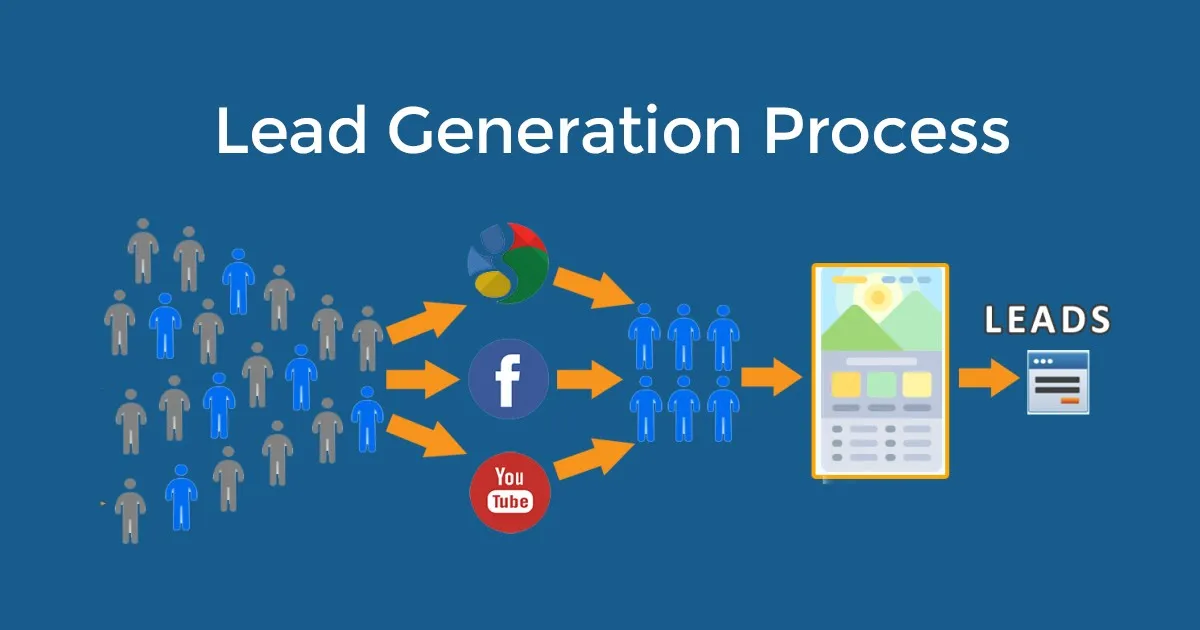 Lead Generation Process

f

You Tube

LEADS